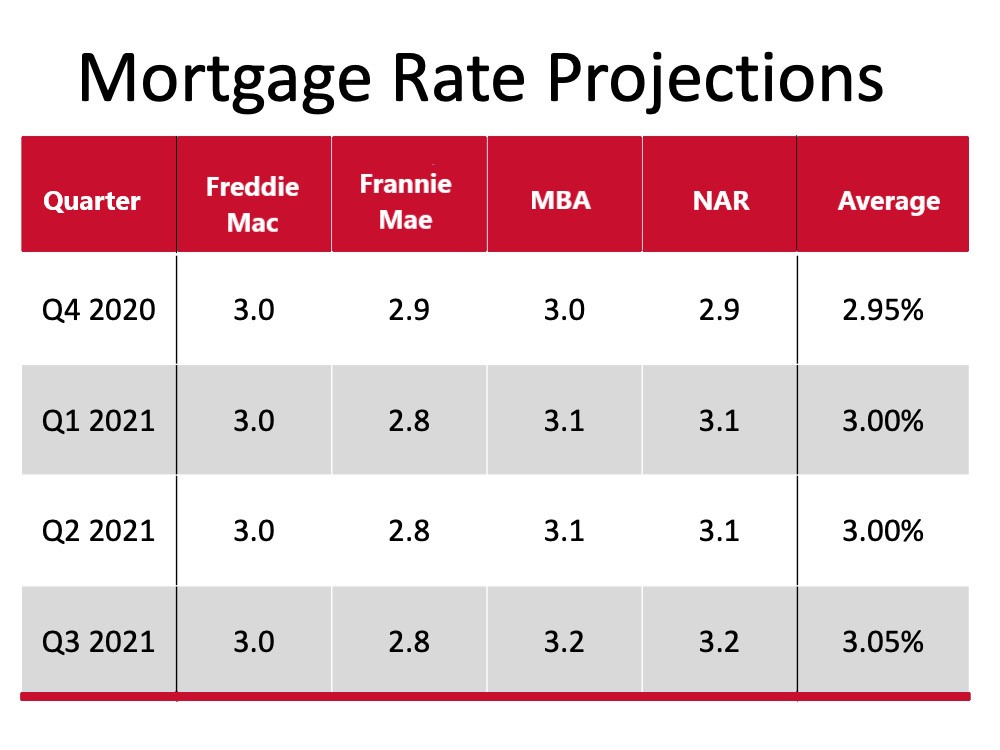 Mortgage Rate Projections

| Quarter | Freddie Mac | Frannie Mae | MBA | NAR | Average |
|---|---|---|---|---|---|
| Q4 2020 | 3.0 | 2.9 | 3.0 | 2.9 | 2.95% |
| Q1 2021 | 3.0 | 2.8 | 3.1 | 3.1 | 3.00% |
| Q2 2021 | 3.0 | 2.8 | 3.1 | 3.1 | 3.00% |
| Q3 2021 | 3.0 | 2.8 | 3.2 | 3.2 | 3.05% |